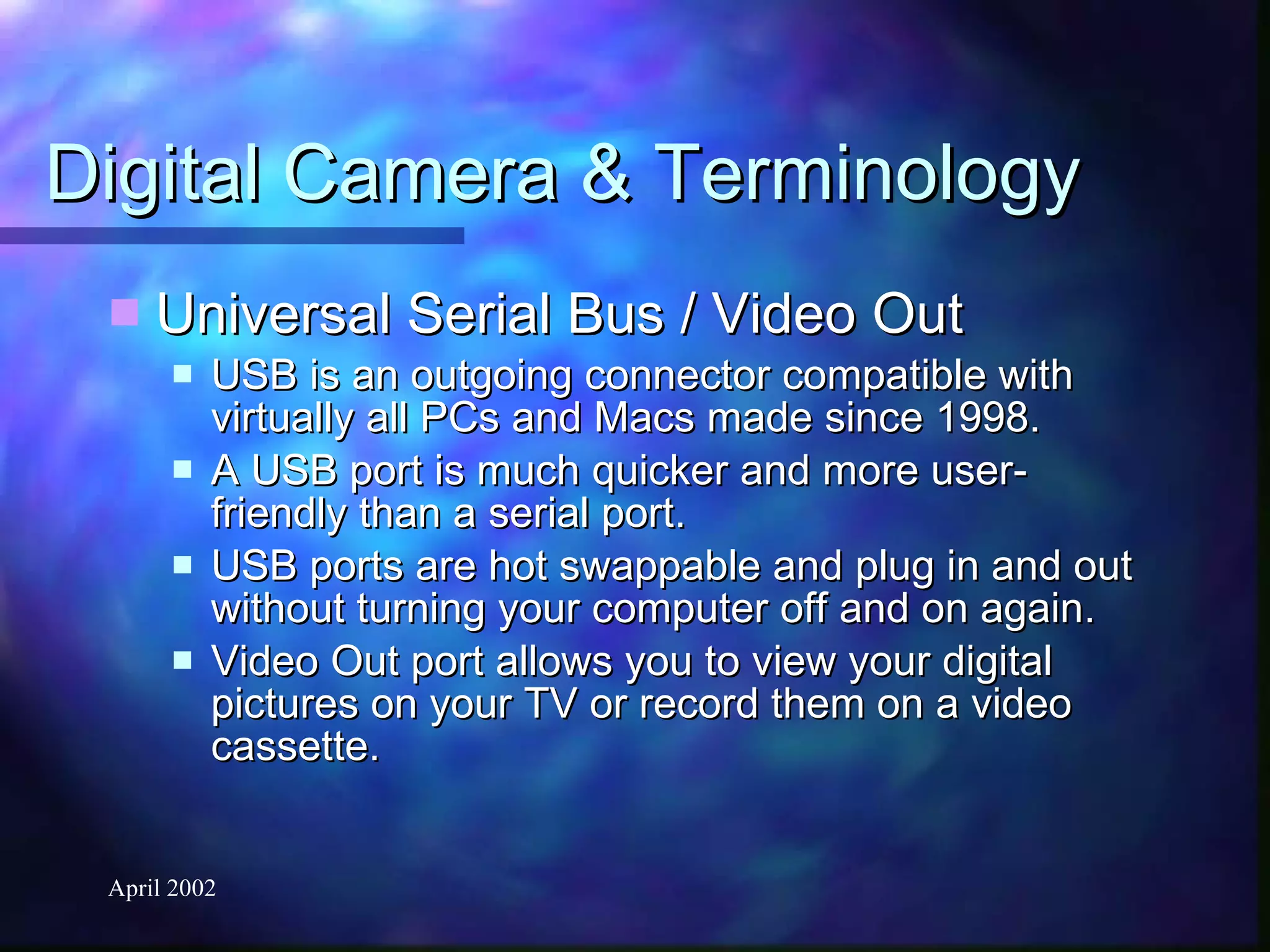 Digital Camera & Terminology

Universal Serial Bus / Video Out

USB is an outgoing connector compatible with virtually all PCs and Macs made since 1998.

A USB port is much quicker and more user-friendly than a serial port.

USB ports are hot swappable and plug in and out without turning your computer off and on again.

Video Out port allows you to view your digital pictures on your TV or record them on a video cassette.

April 2002